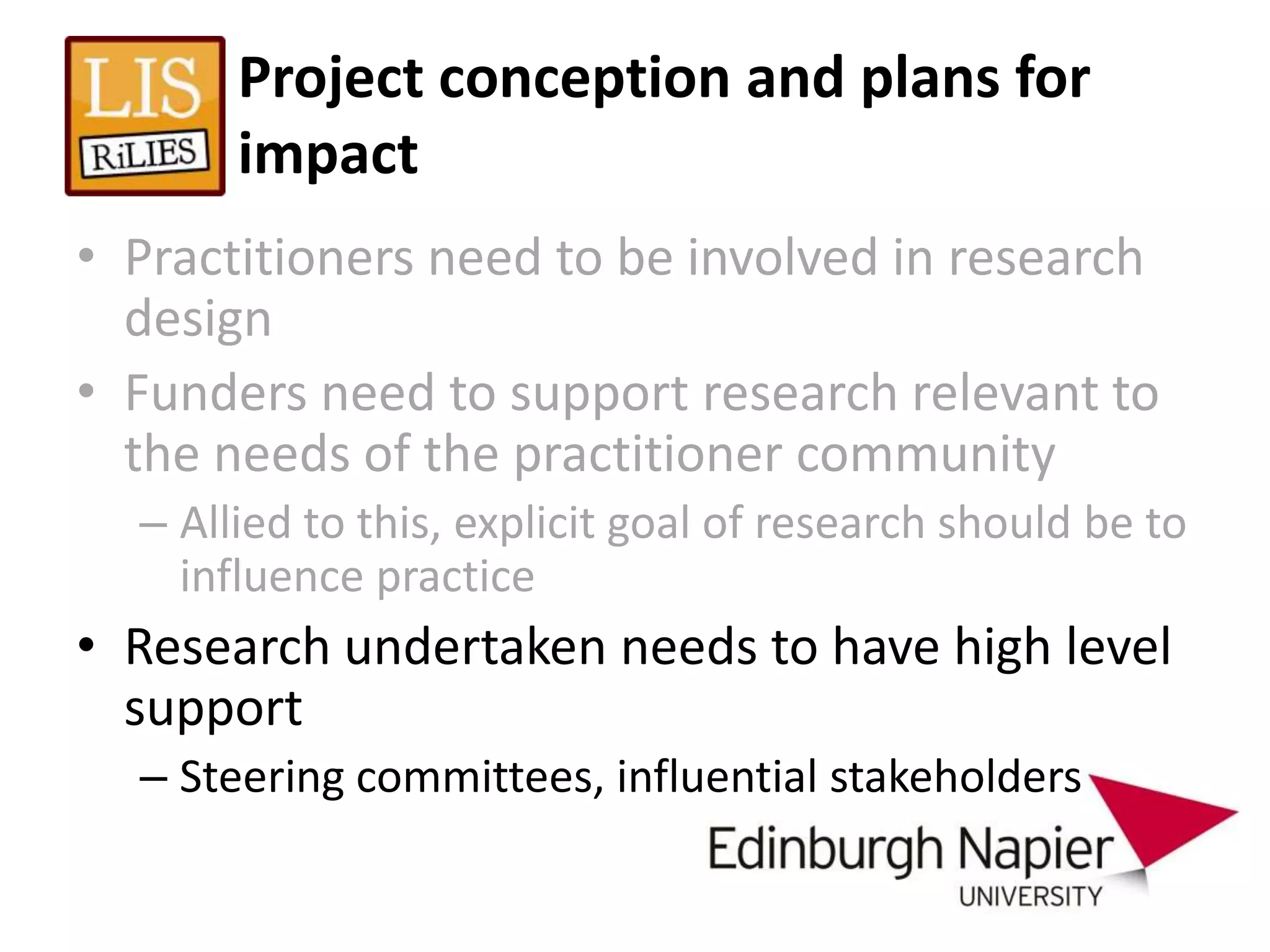 LIS RiLIES

Project conception and plans for impact

• Practitioners need to be involved in research design

• Funders need to support research relevant to the needs of the practitioner community

– Allied to this, explicit goal of research should be to influence practice

• Research undertaken needs to have high level support

– Steering committees, influential stakeholders

Edinburgh Napier UNIVERSITY